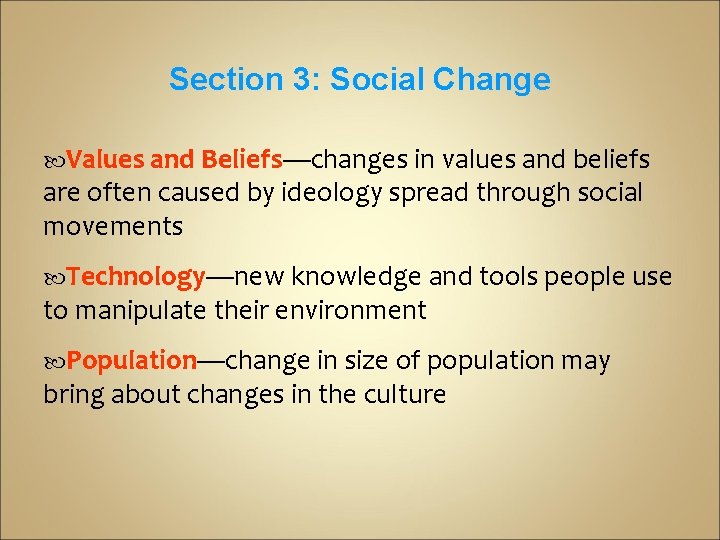 Section 3: Social Change

Values and Beliefs—changes in values and beliefs are often caused by ideology spread through social movements

Technology—new knowledge and tools people use to manipulate their environment

Population—change in size of population may bring about changes in the culture